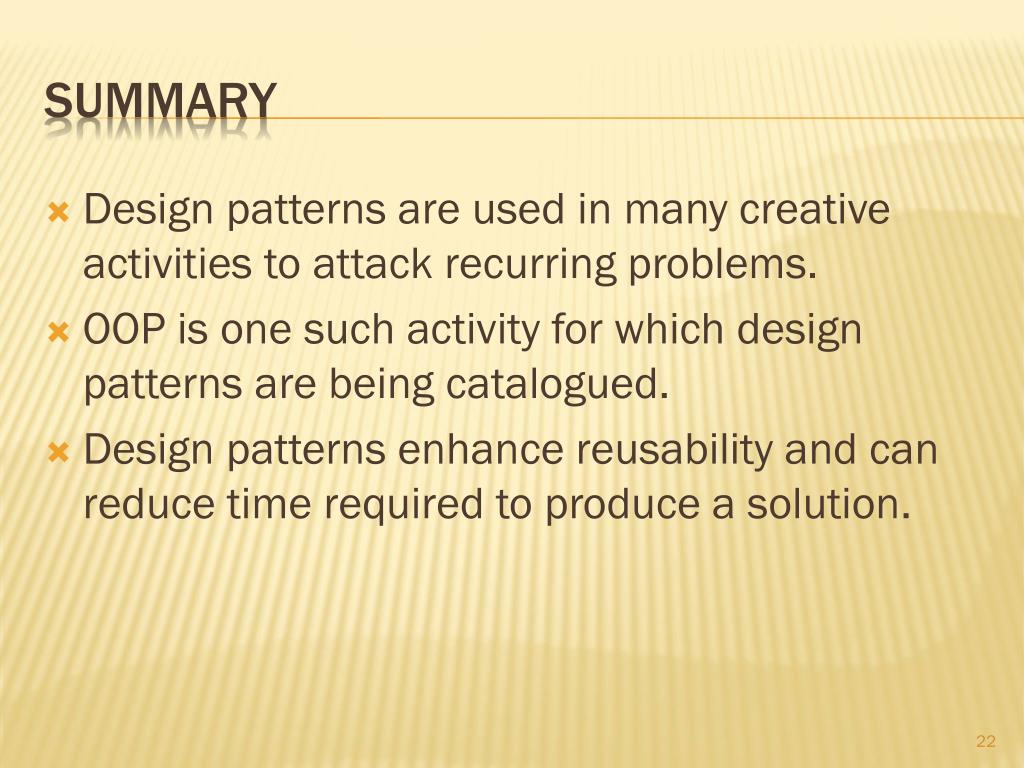 SUMMARY

Design patterns are used in many creative activities to attack recurring problems.

OOP is one such activity for which design patterns are being catalogued.

Design patterns enhance reusability and can reduce time required to produce a solution.

22